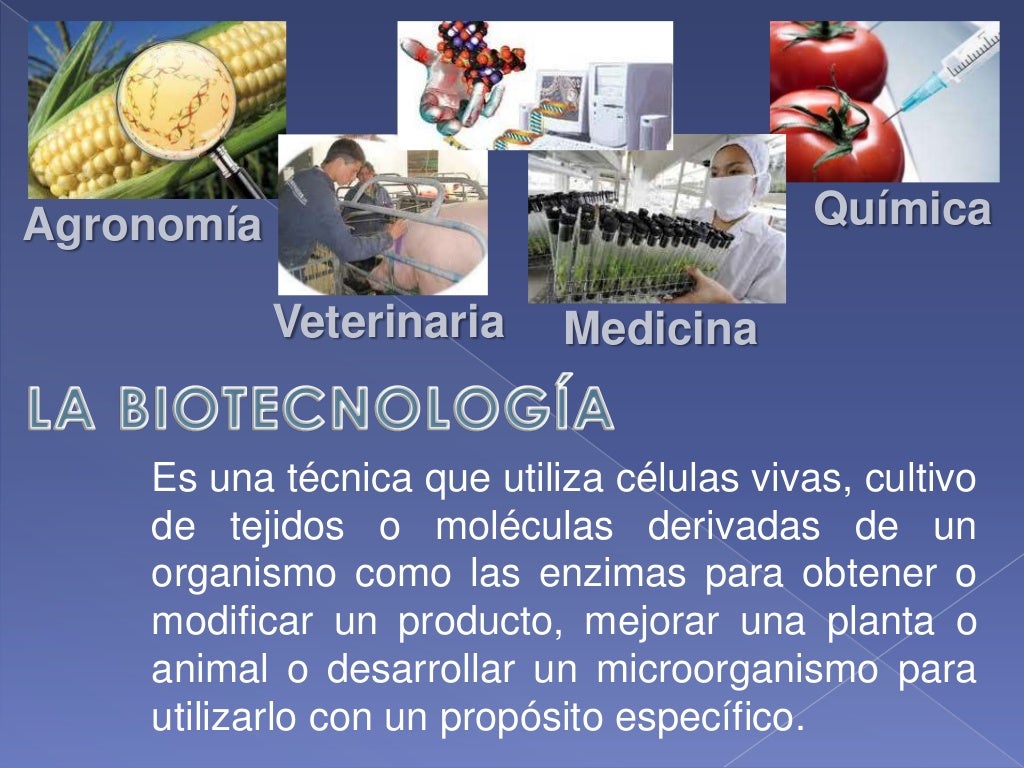 Agronomía

Veterinaria

Medicina

Química

LA BIOTECNOLOGÍA

Es una técnica que utiliza células vivas, cultivo de tejidos o moléculas derivadas de un organismo como las enzimas para obtener o modificar un producto, mejorar una planta o animal o desarrollar un microorganismo para utilizarlo con un propósito específico.